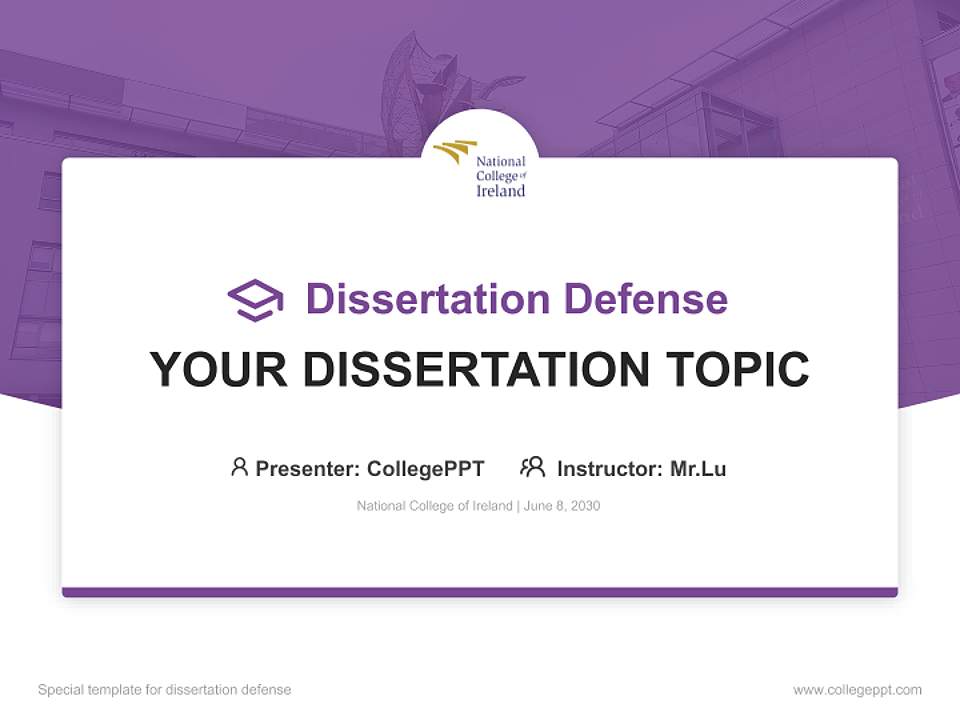 National College of Ireland

Dissertation Defense

YOUR DISSERTATION TOPIC

Presenter: CollegePPT Instructor: Mr.Lu

National College of Ireland | June 8, 2030

Special template for dissertation defense

www.collegeppt.com